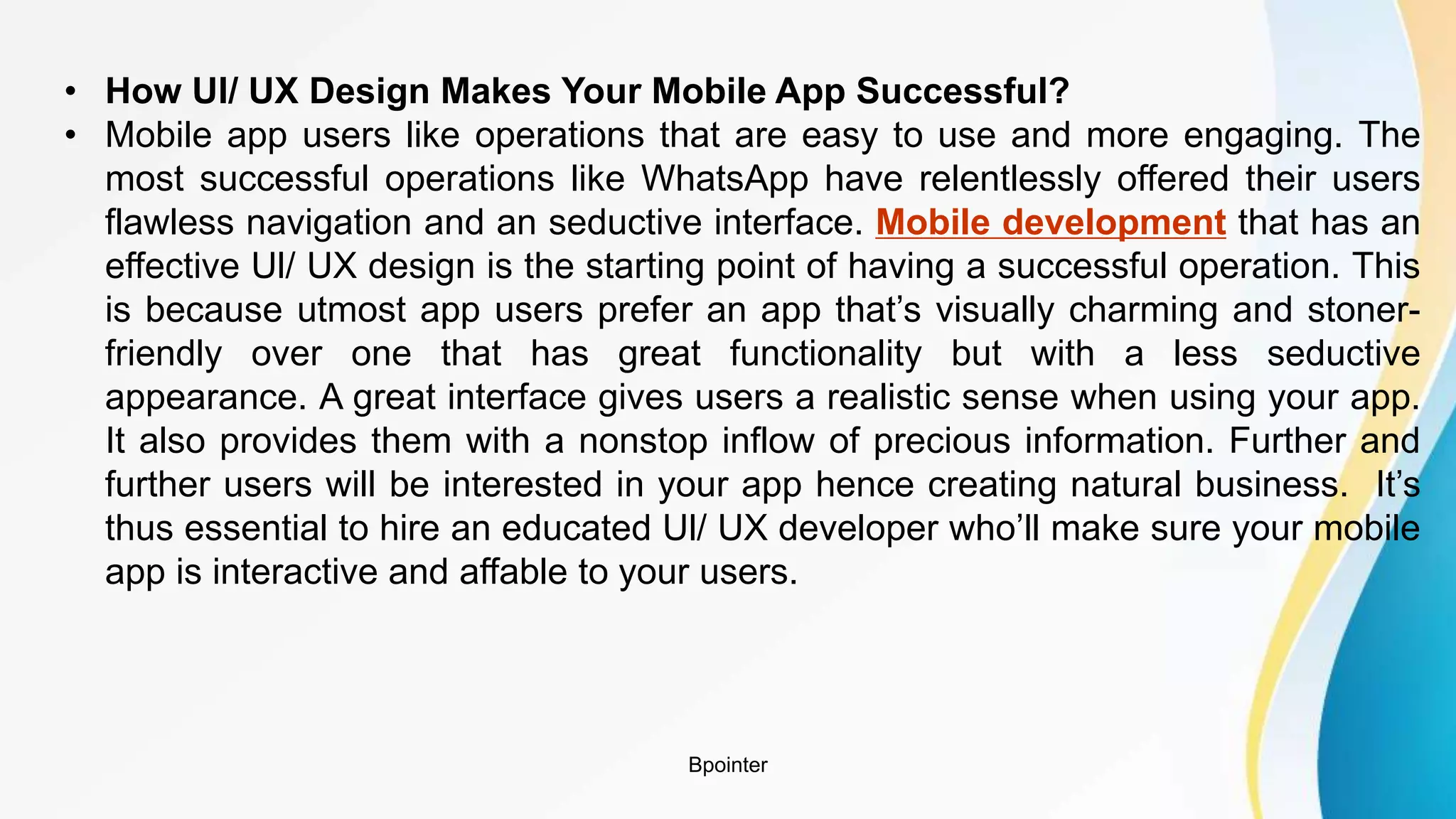 • How UI/ UX Design Makes Your Mobile App Successful?

• Mobile app users like operations that are easy to use and more engaging. The most successful operations like WhatsApp have relentlessly offered their users flawless navigation and an seductive interface. Mobile development that has an effective UI/ UX design is the starting point of having a successful operation. This is because utmost app users prefer an app that's visually charming and stoner-friendly over one that has great functionality but with a less seductive appearance. A great interface gives users a realistic sense when using your app. It also provides them with a nonstop inflow of precious information. Further and further users will be interested in your app hence creating natural business. It's thus essential to hire an educated UI/ UX developer who'll make sure your mobile app is interactive and affable to your users.

Bpointer